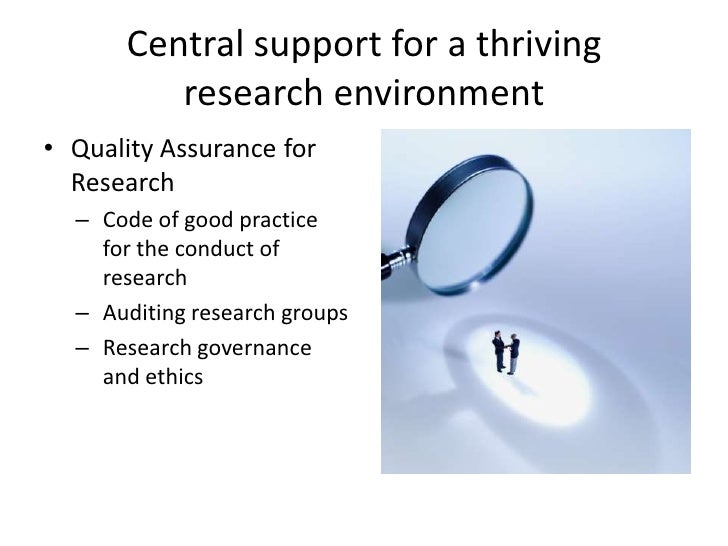 Central support for a thriving research environment

• Quality Assurance for Research
  – Code of good practice for the conduct of research
  – Auditing research groups
  – Research governance and ethics